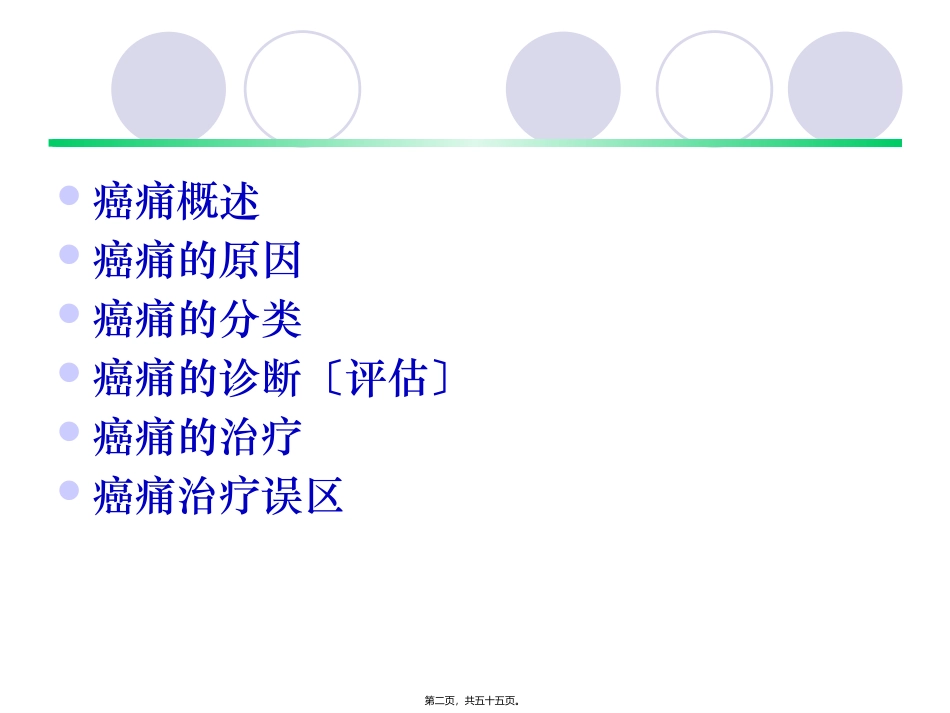 • 癌痛概述
• 癌痛的原因
• 癌痛的分类
• 癌痛的诊断〔评估〕
• 癌痛的治疗
• 癌痛治疗误区

第二页，共五十五页。